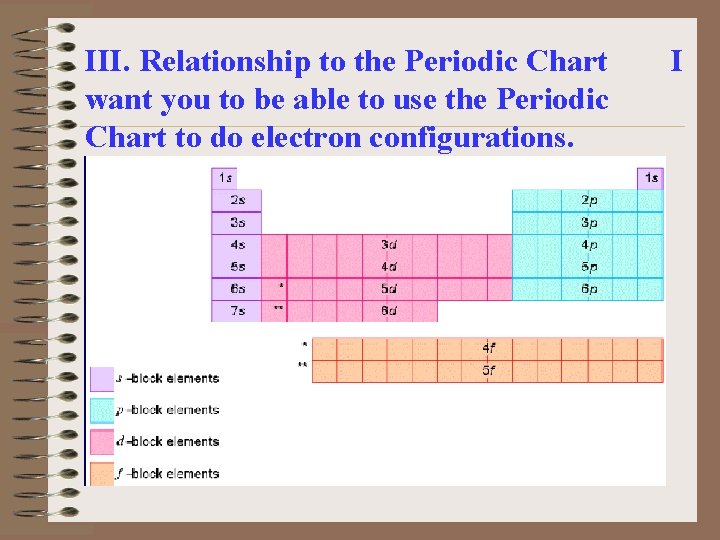 III. Relationship to the Periodic Chart I want you to be able to use the Periodic Chart to do electron configurations.

1s
1s
2s
2p
3s
3p
4s
3d
4p
5s
4d
5p
6s
*
5d
6p
7s
**
6d

*
4f
**
5f

s –block elements
p –block elements
d –block elements
f –block elements